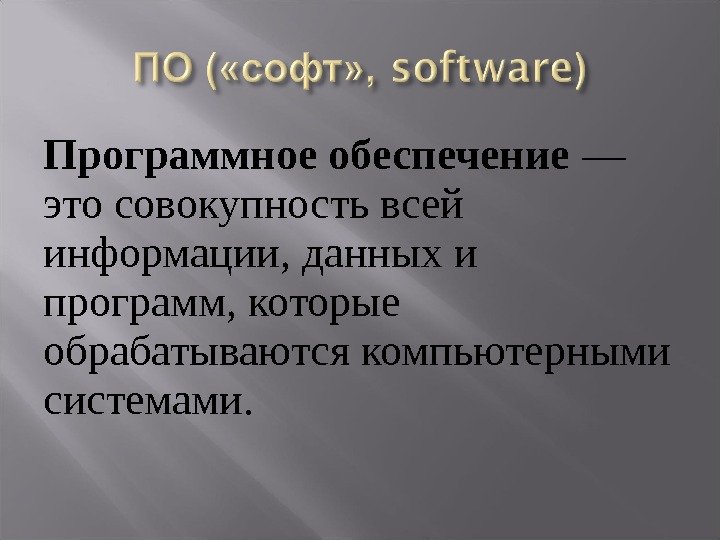 ПО («софт», software)

Программное обеспечение — это совокупность всей информации, данных и программ, которые обрабатываются компьютерными системами.